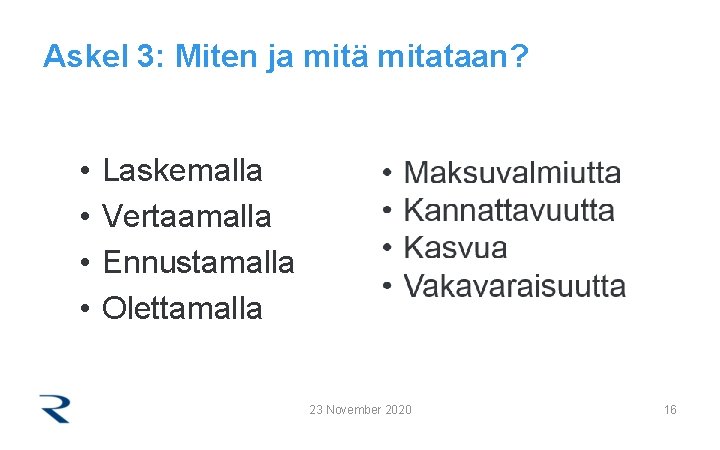 Askel 3: Miten ja mitä mitataan?

• Laskemalla
• Vertaamalla
• Ennustamalla
• Olettamalla

• Maksuvalmiutta
• Kannattavuutta
• Kasvua
• Vakavaraisuutta

23 November 2020

16